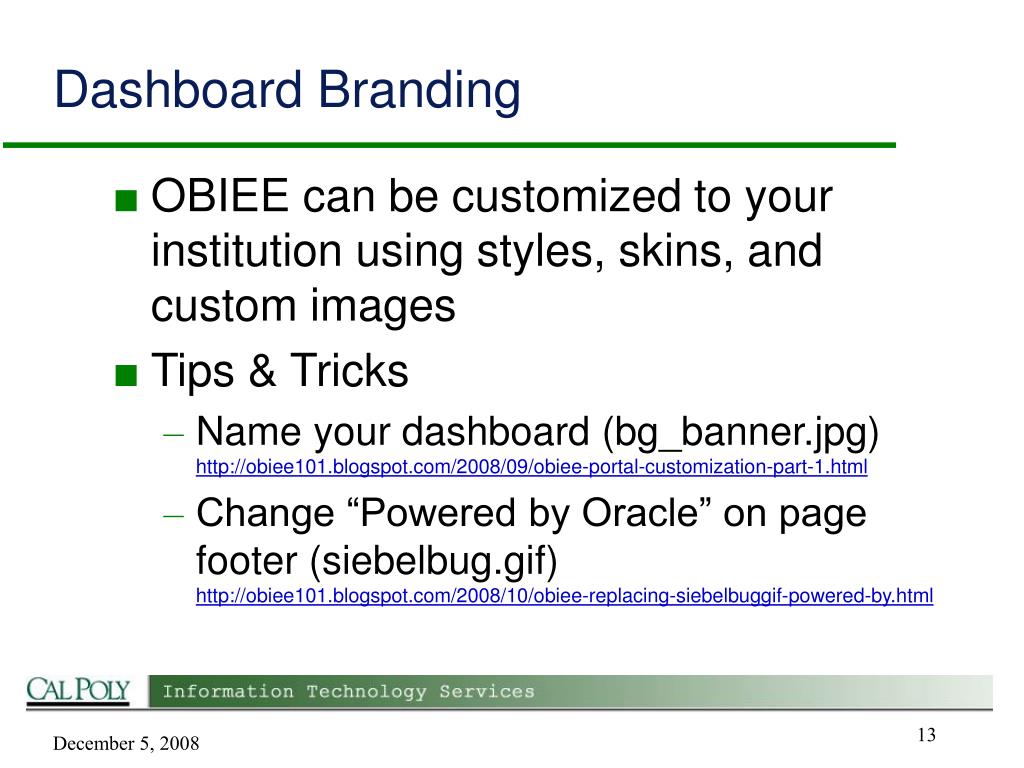 Dashboard Branding

■ OBIEE can be customized to your institution using styles, skins, and custom images

■ Tips & Tricks

– Name your dashboard (bg_banner.jpg)
http://obiee101.blogspot.com/2008/09/obiee-portal-customization-part-1.html

– Change “Powered by Oracle” on page footer (siebelbug.gif)
http://obiee101.blogspot.com/2008/10/obiee-replacing-siebelbuggif-powered-by.html

CAL POLY Information Technology Services

December 5, 2008

13